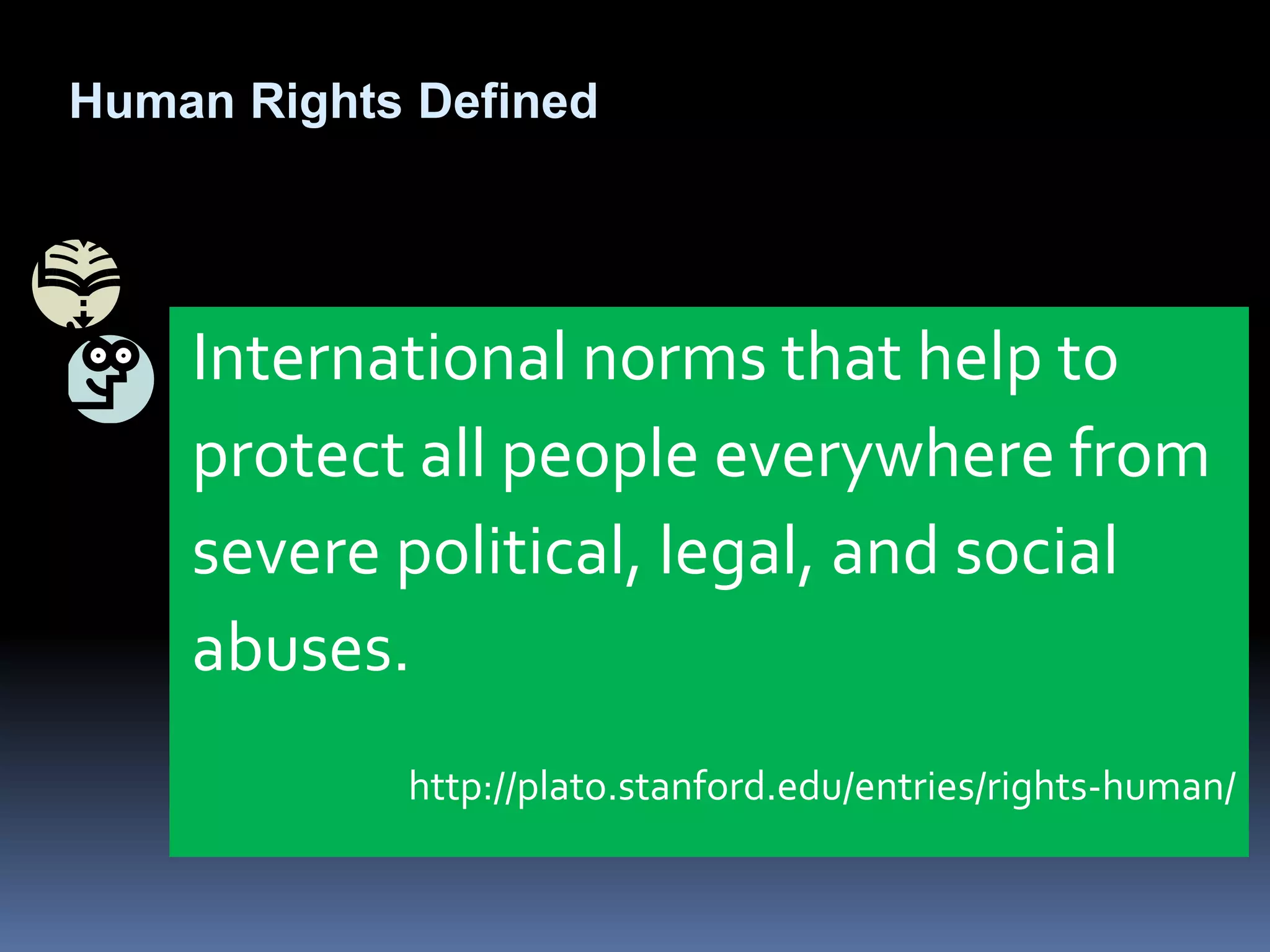 Human Rights Defined

International norms that help to protect all people everywhere from severe political, legal, and social abuses.

http://plato.stanford.edu/entries/rights-human/